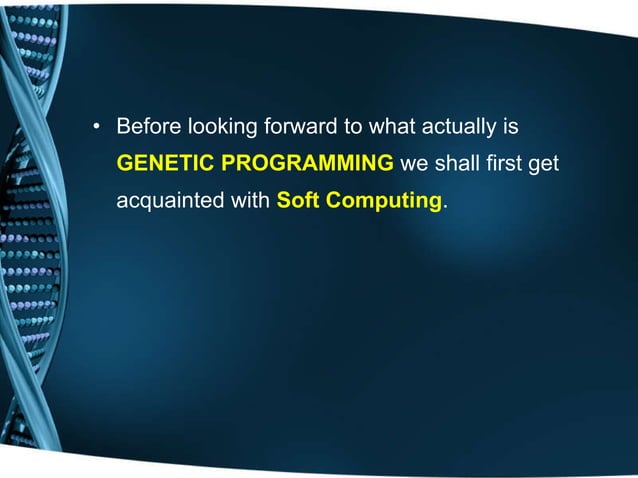 • Before looking forward to what actually is GENETIC PROGRAMMING we shall first get acquainted with Soft Computing.